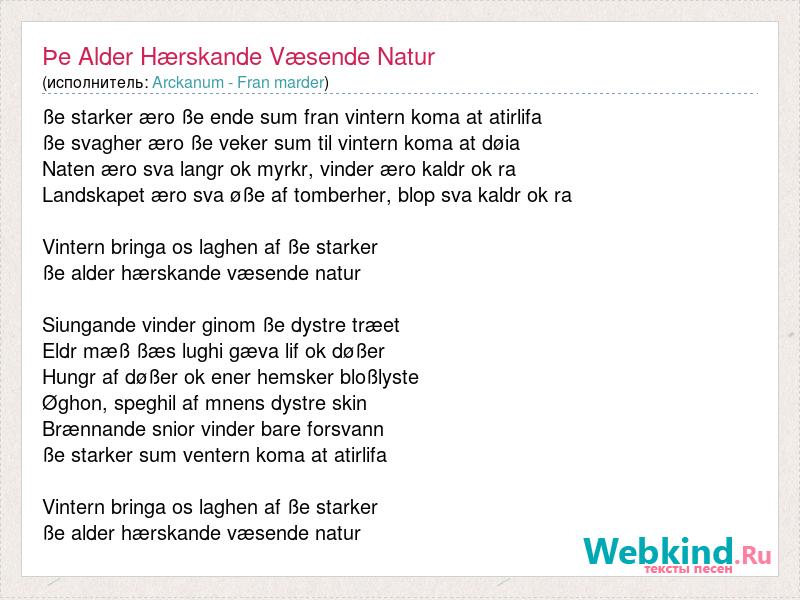 Þe Alder Hærskande Væsende Natur
(исполнитель: Arckanum - Fran marder)

ße starker æro ße ende sum fran vintern koma at atirlifa
ße svagher æro ße veker sum til vintern koma at døia
Naten æro sva langr ok myrkr, vinder æro kaldr ok ra
Landskapet æro sva øße af tomberher, blop sva kaldr ok ra

Vintern bringa os laghen af ße starker
ße alder hærskande væsende natur

Siungande vinder ginom ße dystre træet
Eldr mæß ßæs lughi gæva lif ok døßer
Hungr af døßer ok ener hemsker bloßlyste
Øghon, speghil af mnens dystre skin
Brænnande snior vinder bare forsvann
ße starker sum ventern koma at atirlifa

Vintern bringa os laghen af ße starker
ße alder hærskande væsende natur

Webkind.Ru
тексты песен